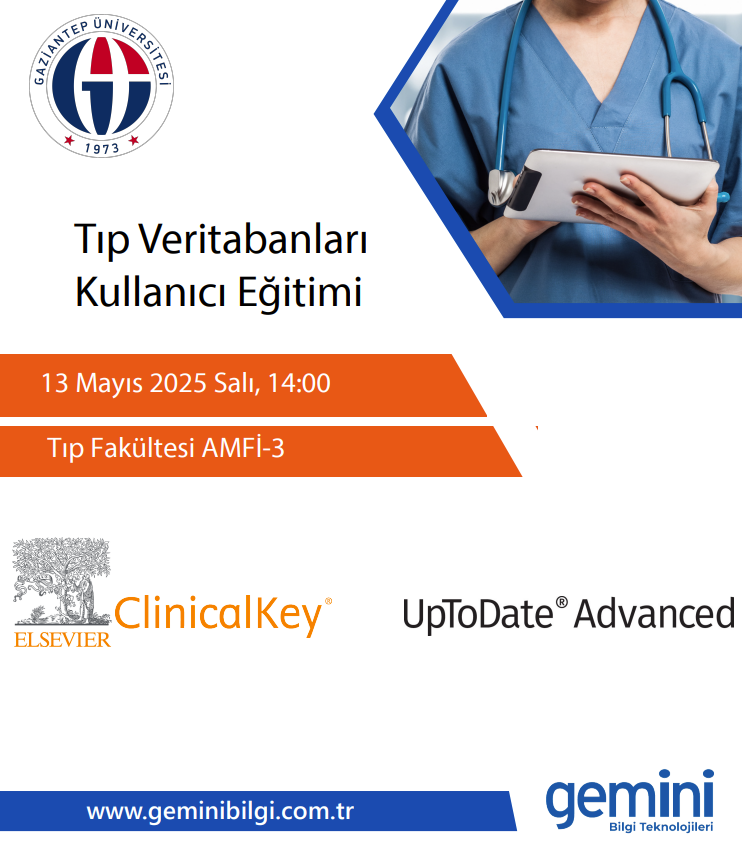 GAZİANTEP ÜNİVERSİTESİ
1973

Tıp Veritabanları Kullanıcı Eğitimi

13 Mayıs 2025 Salı, 14:00

Tıp Fakültesi AMFİ-3

ELSEVIER ClinicalKey®

UpToDate® Advanced

www.geminibilgi.com.tr

gemini
Bilgi Teknolojileri